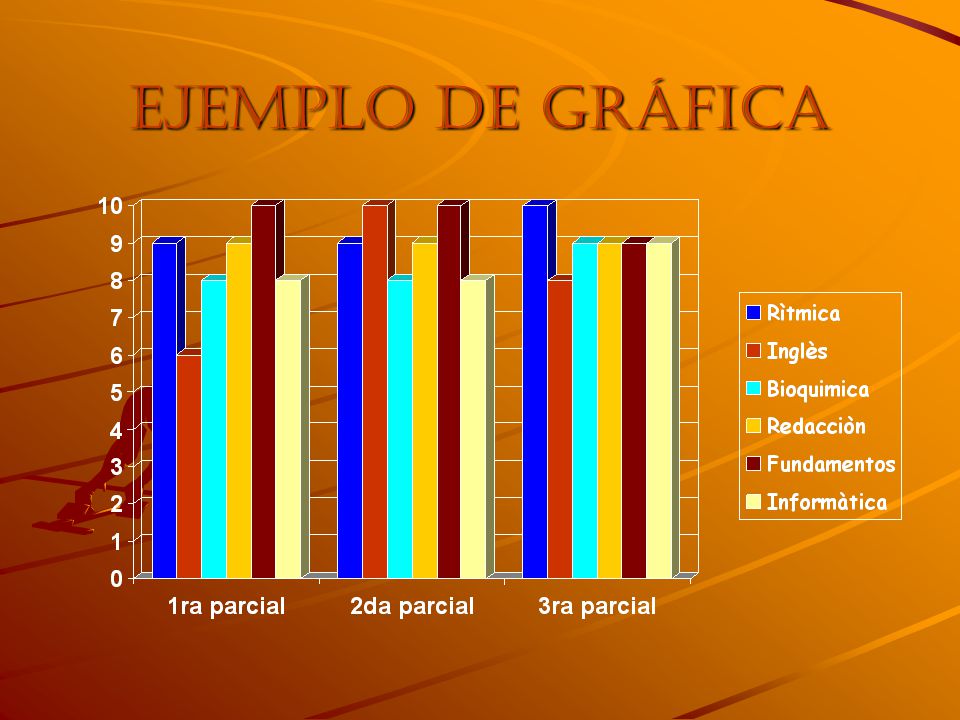 EJEMPLO DE GRÁFICA

10
9
8
7
6
5
4
3
2
1
0

1ra parcial
2da parcial
3ra parcial

Rìtmica
Inglès
Bioquimica
Redacciòn
Fundamentos
Informàtica